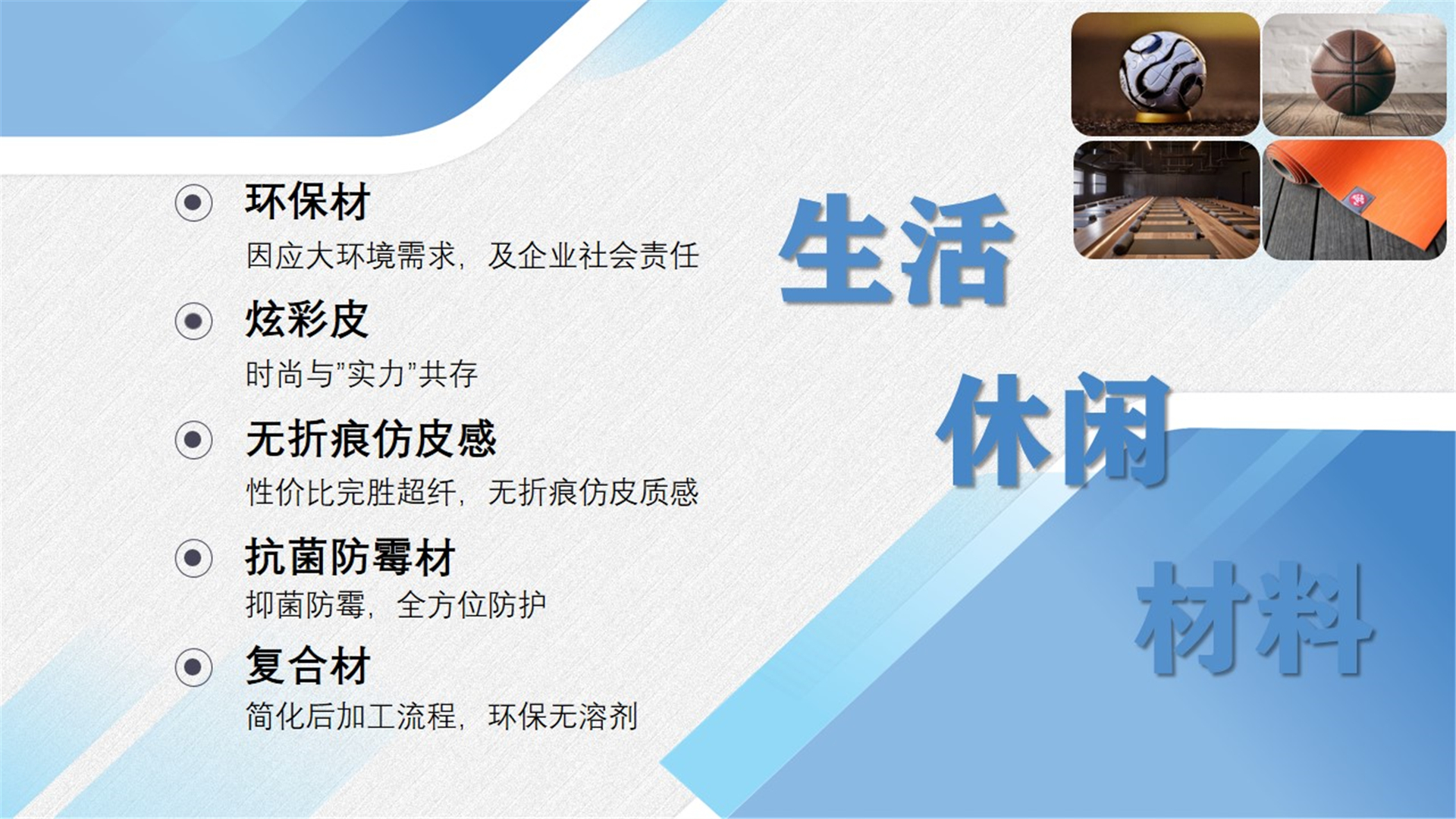 环保材

因应大环境需求，及企业社会责任

炫彩皮

时尚与"实力"共存

无折痕仿皮感

性价比完胜超纤，无折痕仿皮质感

抗菌防霉材

抑菌防霉，全方位防护

复合材

简化后加工流程，环保无溶剂

生活

休闲

材料